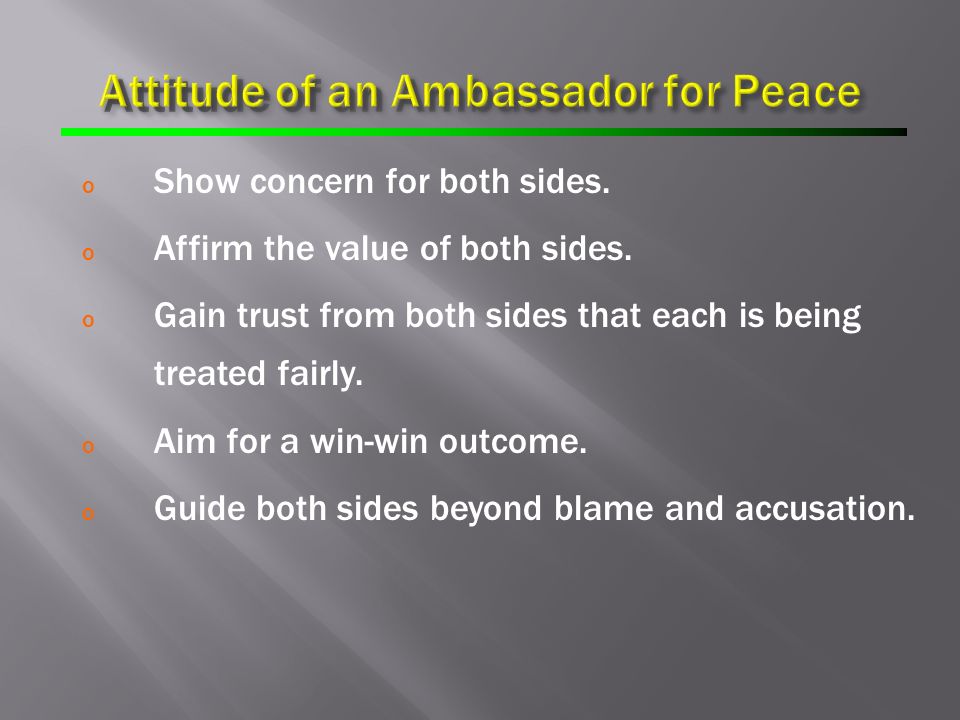 Attitude of an Ambassador for Peace

o Show concern for both sides.

o Affirm the value of both sides.

o Gain trust from both sides that each is being treated fairly.

o Aim for a win-win outcome.

o Guide both sides beyond blame and accusation.